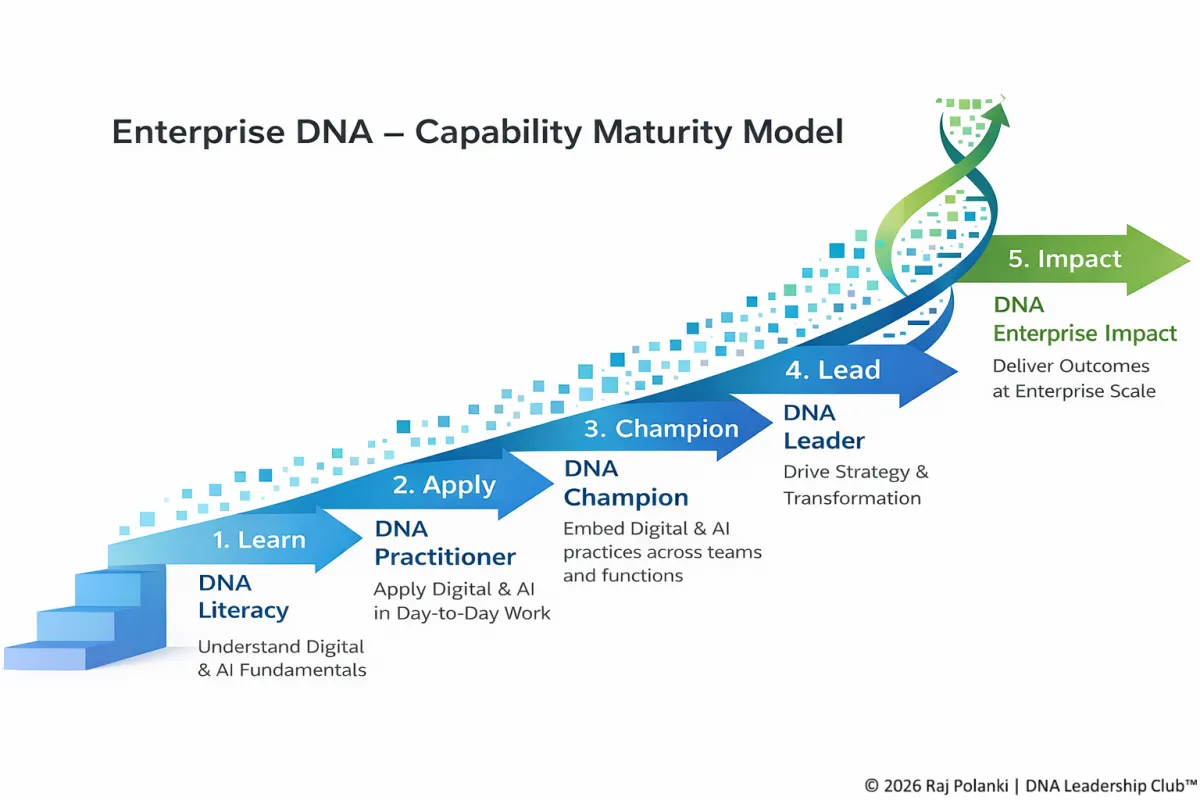 Enterprise DNA – Capability Maturity Model

1. Learn

DNA Literacy

Understand Digital & AI Fundamentals

2. Apply

DNA Practitioner

Apply Digital & AI in Day-to-Day Work

3. Champion

DNA Champion

Embed Digital & AI practices across teams and functions

4. Lead

DNA Leader

Drive Strategy & Transformation

5. Impact

DNA Enterprise Impact

Deliver Outcomes at Enterprise Scale

© 2026 Raj Polanki | DNA Leadership Club™